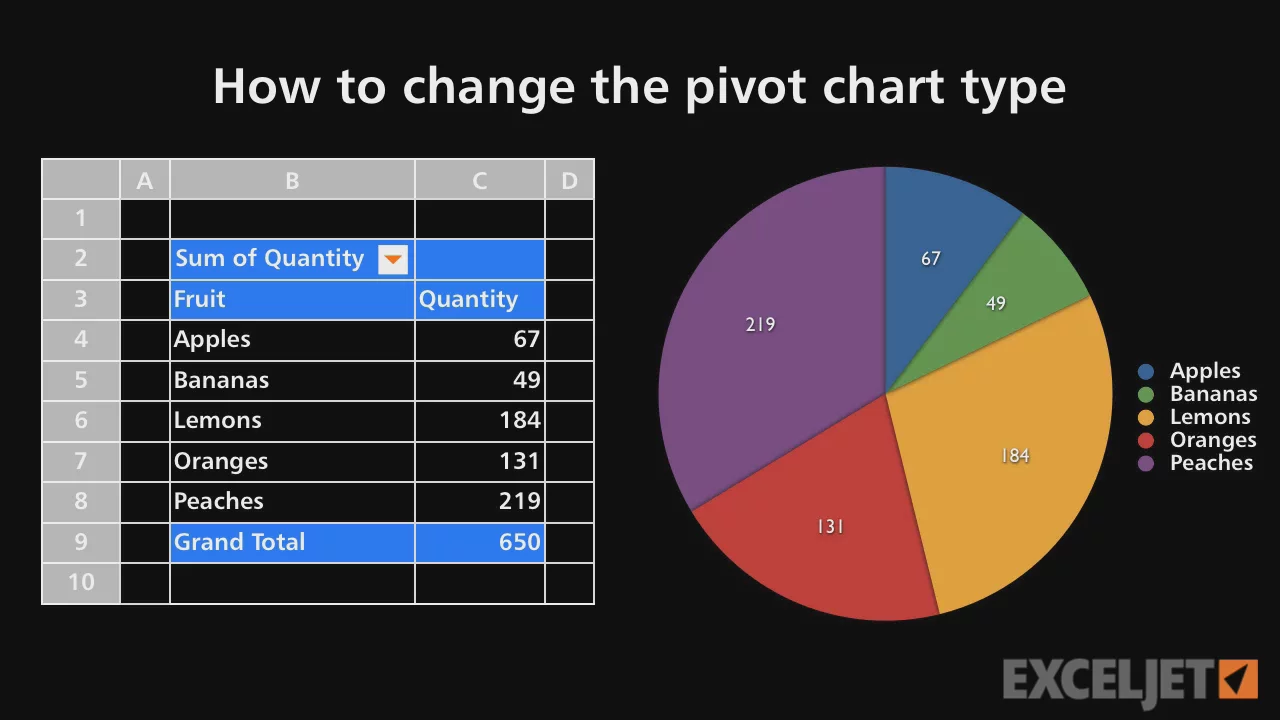 How to change the pivot chart type

| | A | B | C | D |
|---|---|---|---|---|
| 1 | | | | |
| 2 | | Sum of Quantity | | |
| 3 | | Fruit | Quantity | |
| 4 | | Apples | 67 | |
| 5 | | Bananas | 49 | |
| 6 | | Lemons | 184 | |
| 7 | | Oranges | 131 | |
| 8 | | Peaches | 219 | |
| 9 | | Grand Total | 650 | |
| 10 | | | | |

67
49
184
131
219

Apples
Bananas
Lemons
Oranges
Peaches

EXCELJET